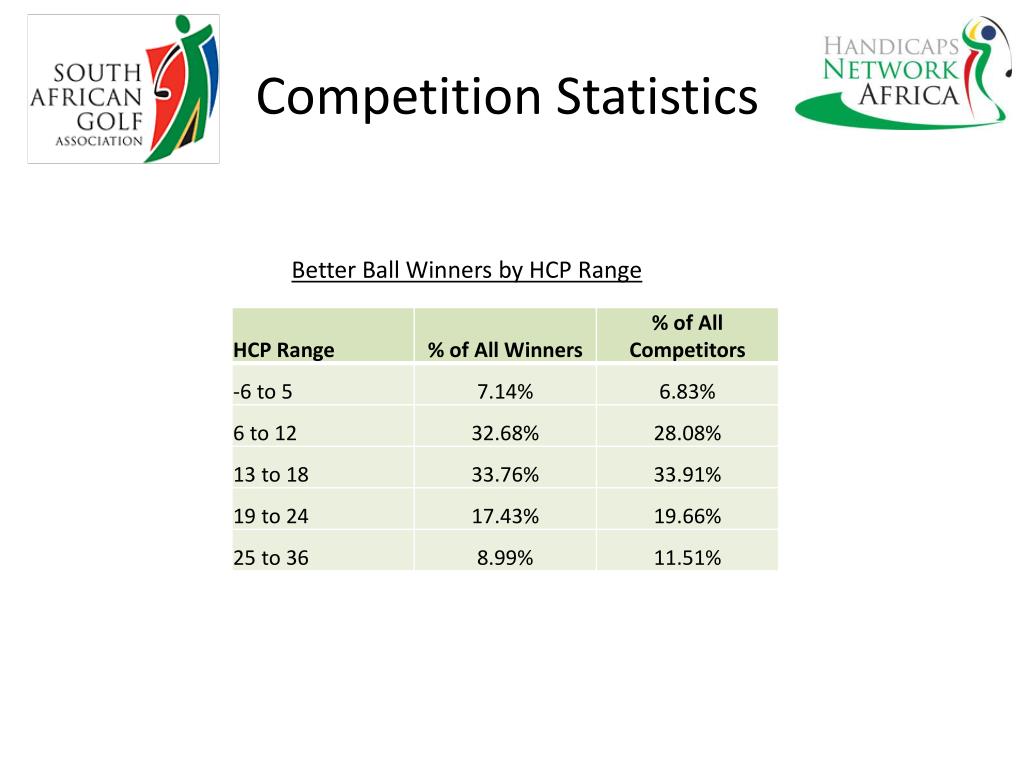 SOUTH AFRICAN GOLF ASSOCIATION

Competition Statistics

HANDICAPS NETWORK AFRICA

Better Ball Winners by HCP Range

| HCP Range | % of All Winners | % of All Competitors |
|---|---|---|
| -6 to 5 | 7.14% | 6.83% |
| 6 to 12 | 32.68% | 28.08% |
| 13 to 18 | 33.76% | 33.91% |
| 19 to 24 | 17.43% | 19.66% |
| 25 to 36 | 8.99% | 11.51% |